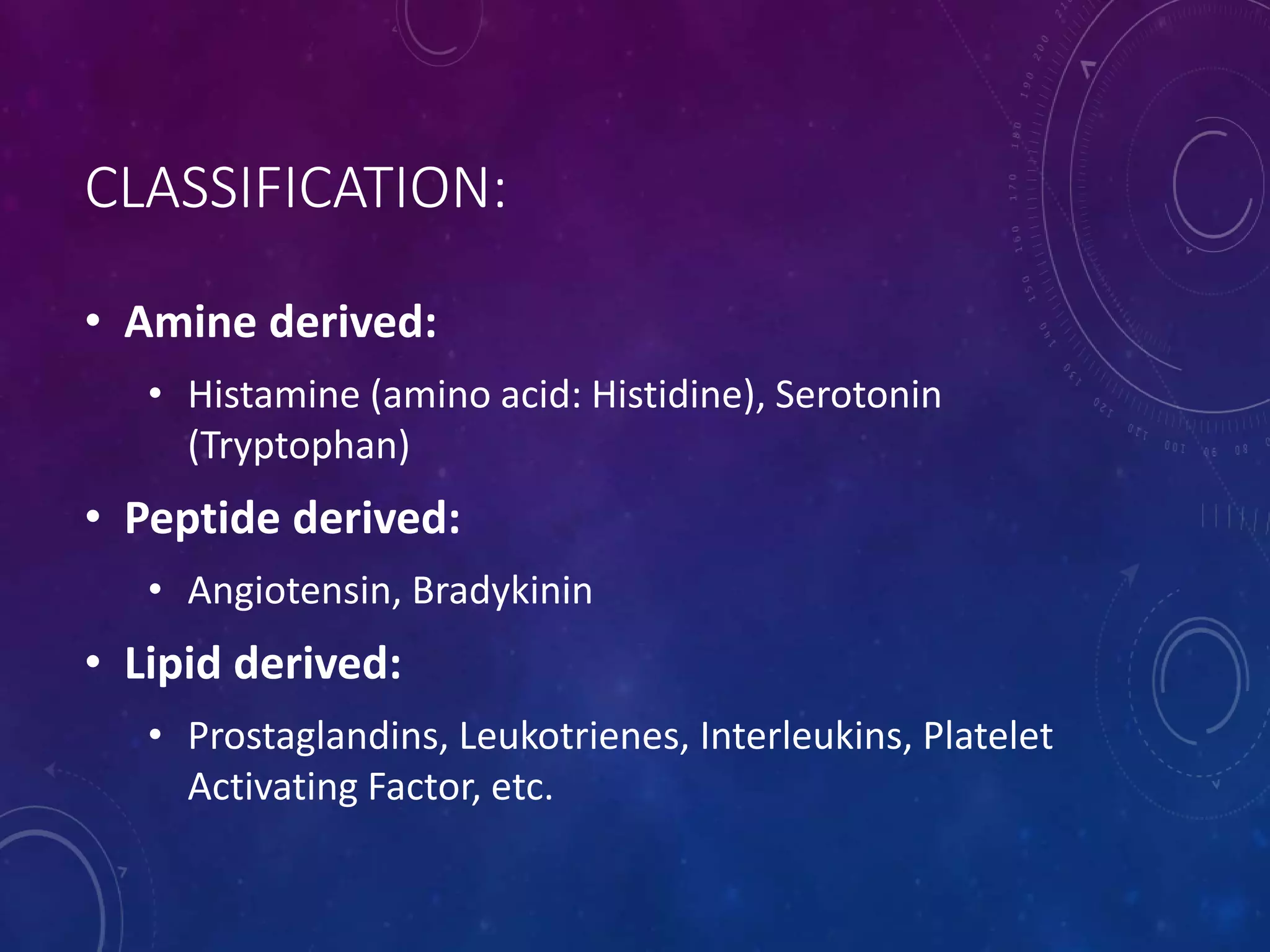 CLASSIFICATION:

• Amine derived:
 • Histamine (amino acid: Histidine), Serotonin (Tryptophan)
• Peptide derived:
 • Angiotensin, Bradykinin
• Lipid derived:
 • Prostaglandins, Leukotrienes, Interleukins, Platelet Activating Factor, etc.